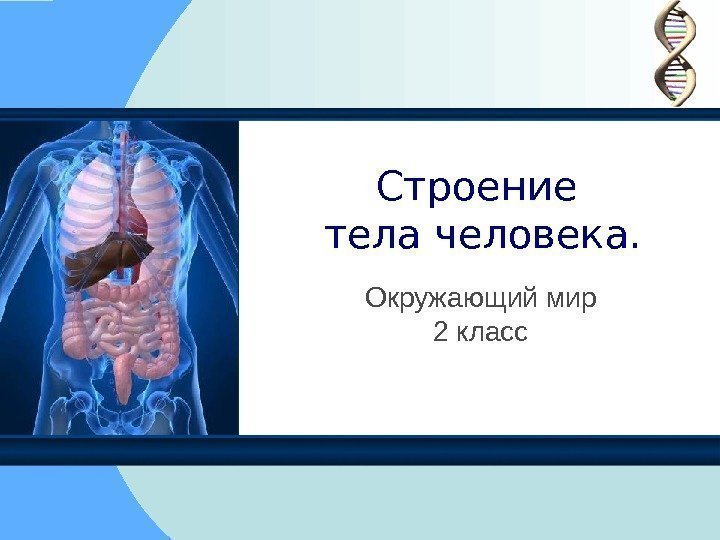 Строение тела человека.

Окружающий мир
2 класс